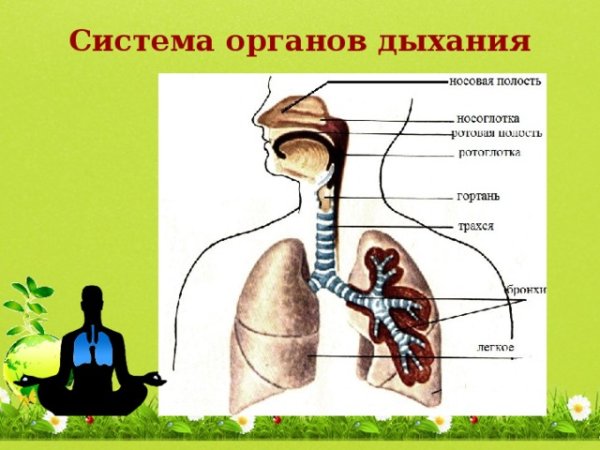 Система органов дыхания

носовая полость
носоглотка
ротовая полость
ротоглотка
гортань
трахея
бронхи
легкое